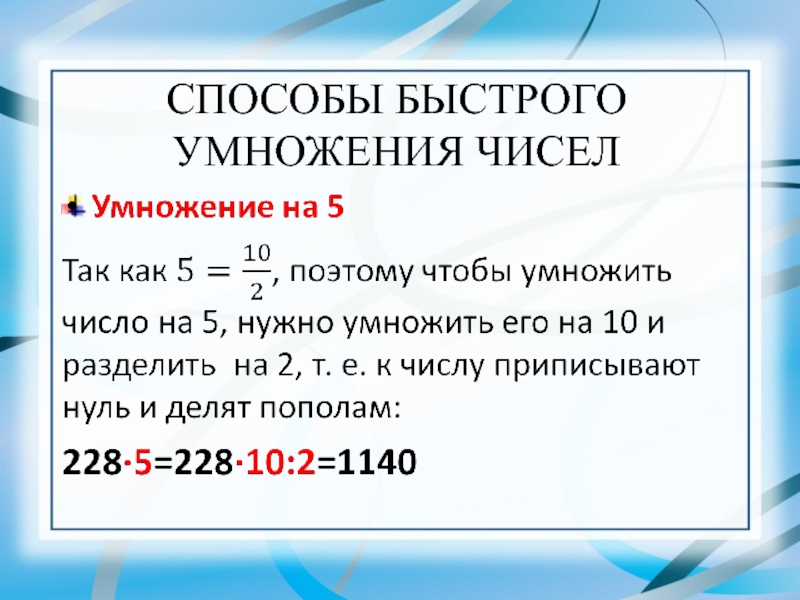 СПОСОБЫ БЫСТРОГО УМНОЖЕНИЯ ЧИСЕЛ

Умножение на 5

Так как $5 = \frac{10}{2}$, поэтому чтобы умножить число на 5, нужно умножить его на 10 и разделить на 2, т. е. к числу приписывают нуль и делят пополам:

$228 \cdot 5 = 228 \cdot 10 : 2 = 1140$